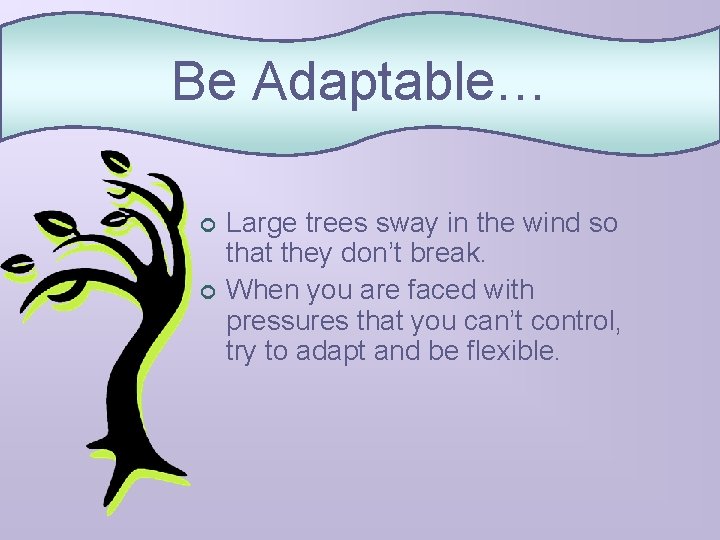 Be Adaptable…

Large trees sway in the wind so that they don’t break.
When you are faced with pressures that you can’t control, try to adapt and be flexible.